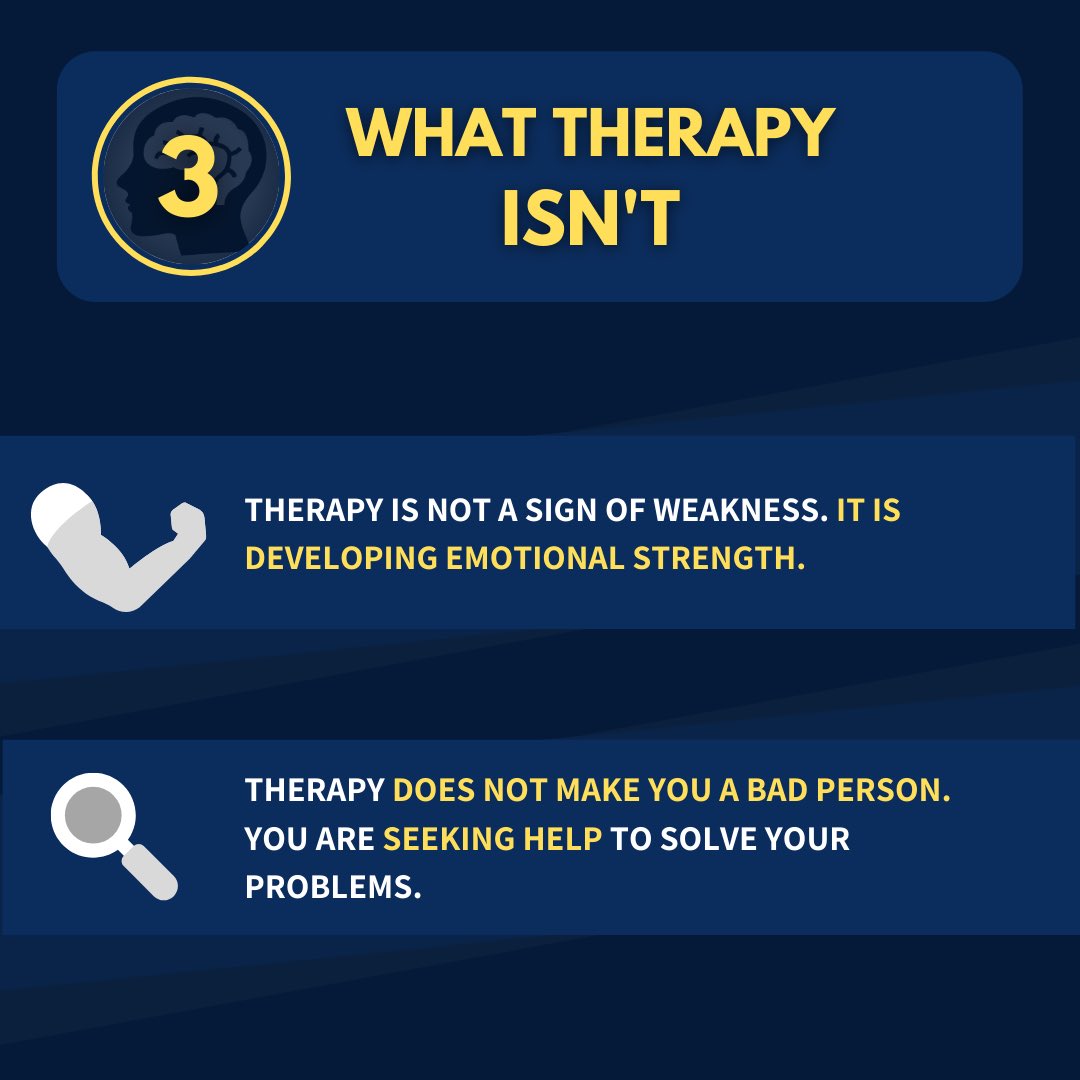 3

WHAT THERAPY ISN'T

THERAPY IS NOT A SIGN OF WEAKNESS. IT IS DEVELOPING EMOTIONAL STRENGTH.

THERAPY DOES NOT MAKE YOU A BAD PERSON. YOU ARE SEEKING HELP TO SOLVE YOUR PROBLEMS.